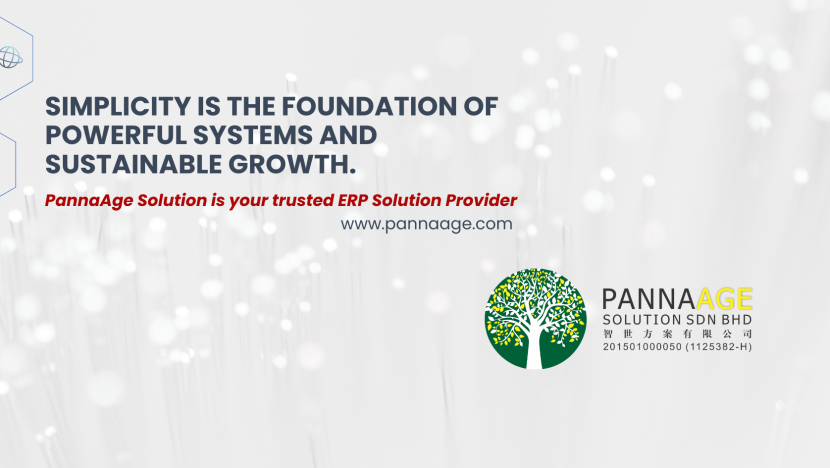 SIMPLICITY IS THE FOUNDATION OF POWERFUL SYSTEMS AND SUSTAINABLE GROWTH.

PannaAge Solution is your trusted ERP Solution Provider

www.pannaage.com

PANNAAGE
SOLUTION SDN BHD
智世方案有限公司
201501000050 (1125382-H)